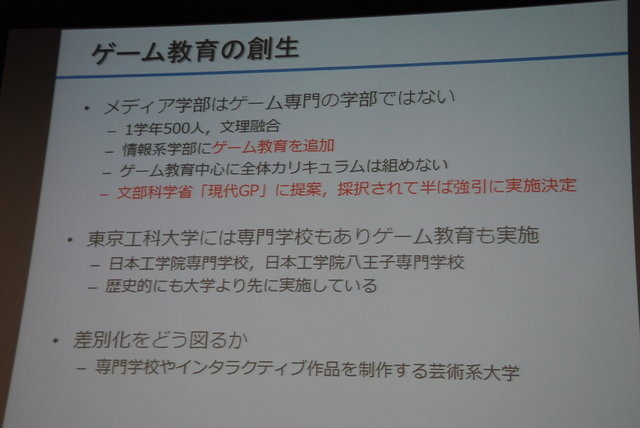 ゲーム教育の創生

• メディア学部はゲーム専門の学部ではない
– 1学年500人，文理融合
– 情報系学部にゲーム教育を追加
– ゲーム教育中心に全体カリキュラムは組めない
– 文部科学省「現代GP」に提案，採択されて半ば強引に実施決定

• 東京工科大学には専門学校もありゲーム教育も実施
– 日本工学院専門学校，日本工学院八王子専門学校
– 歴史的にも大学より先に実施している

• 差別化をどう図るか
– 専門学校やインタラクティブ作品を制作する芸術系大学